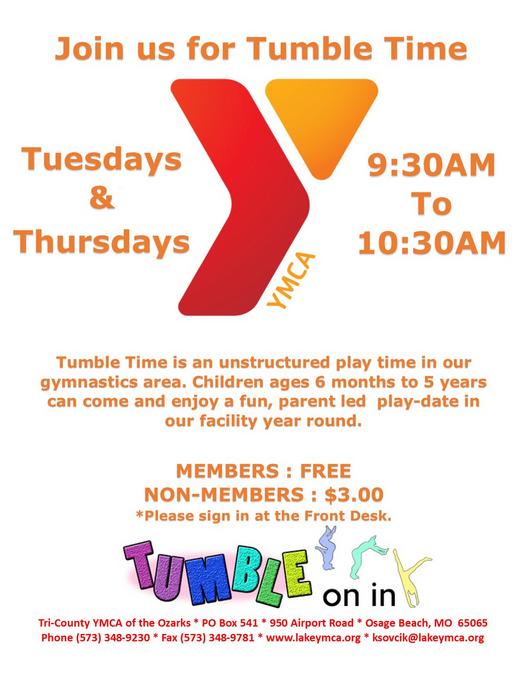 Join us for Tumble Time

Tuesdays & Thursdays

YMCA

9:30AM To 10:30AM

Tumble Time is an unstructured play time in our gymnastics area. Children ages 6 months to 5 years can come and enjoy a fun, parent led play-date in our facility year round.

MEMBERS : FREE
NON-MEMBERS : $3.00
*Please sign in at the Front Desk.

TUMBLE on in

Tri-County YMCA of the Ozarks * PO Box 541 * 950 Airport Road * Osage Beach, MO 65065
Phone (573) 348-9230 * Fax (573) 348-9781 * www.lakeymca.org * ksovcik@lakeymca.org